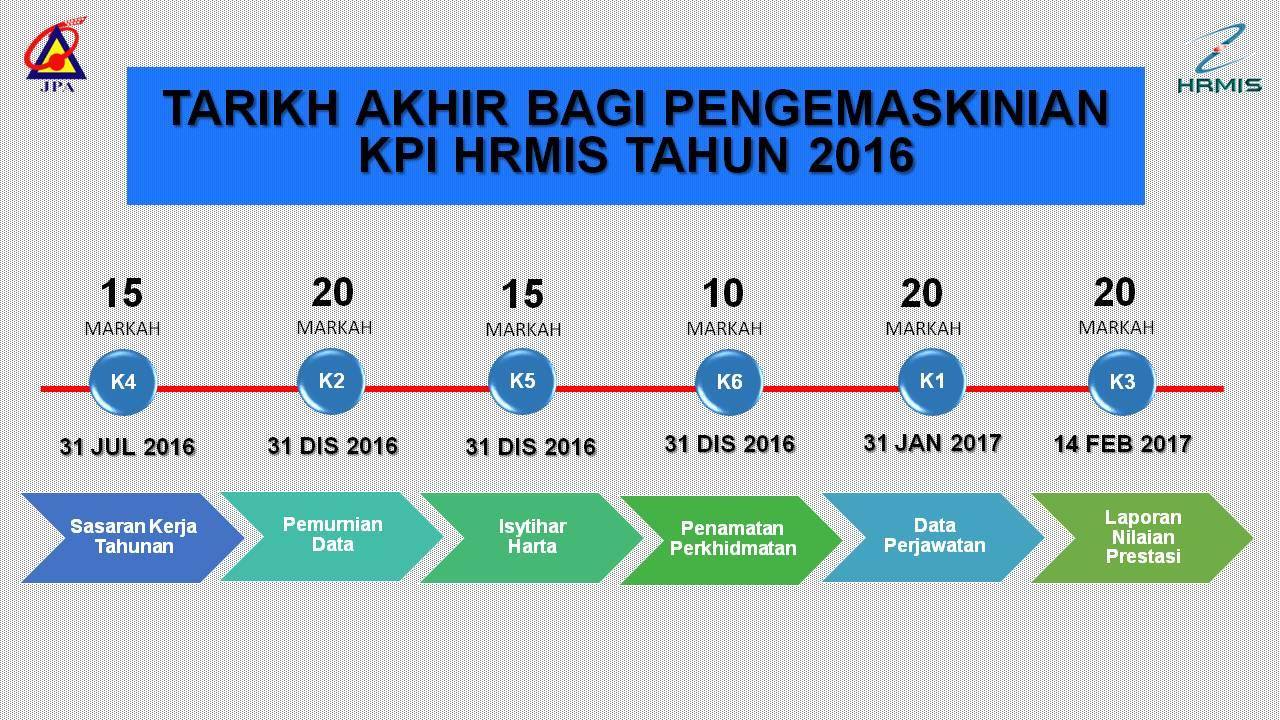 JPA

HRMIS

TARIKH AKHIR BAGI PENGEMASKINIAN KPI HRMIS TAHUN 2016

15 MARKAH
K4
31 JUL 2016
Sasaran Kerja Tahunan

20 MARKAH
K2
31 DIS 2016
Pemurnian Data

15 MARKAH
K5
31 DIS 2016
Isytihar Harta

10 MARKAH
K6
31 DIS 2016
Penamatan Perkhidmatan

20 MARKAH
K1
31 JAN 2017
Data Perjawatan

20 MARKAH
K3
14 FEB 2017
Laporan Nilaian Prestasi